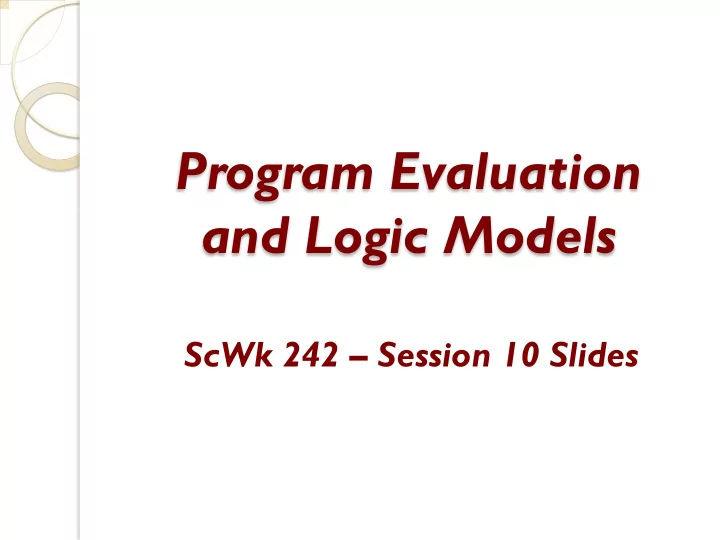 Program Evaluation and Logic Models

ScWk 242 – Session 10 Slides